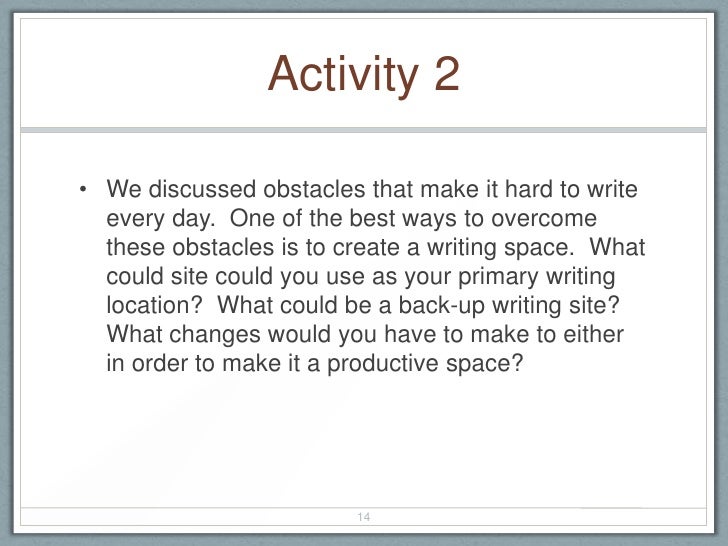 Activity 2

• We discussed obstacles that make it hard to write every day. One of the best ways to overcome these obstacles is to create a writing space. What could site could you use as your primary writing location? What could be a back-up writing site? What changes would you have to make to either in order to make it a productive space?

14